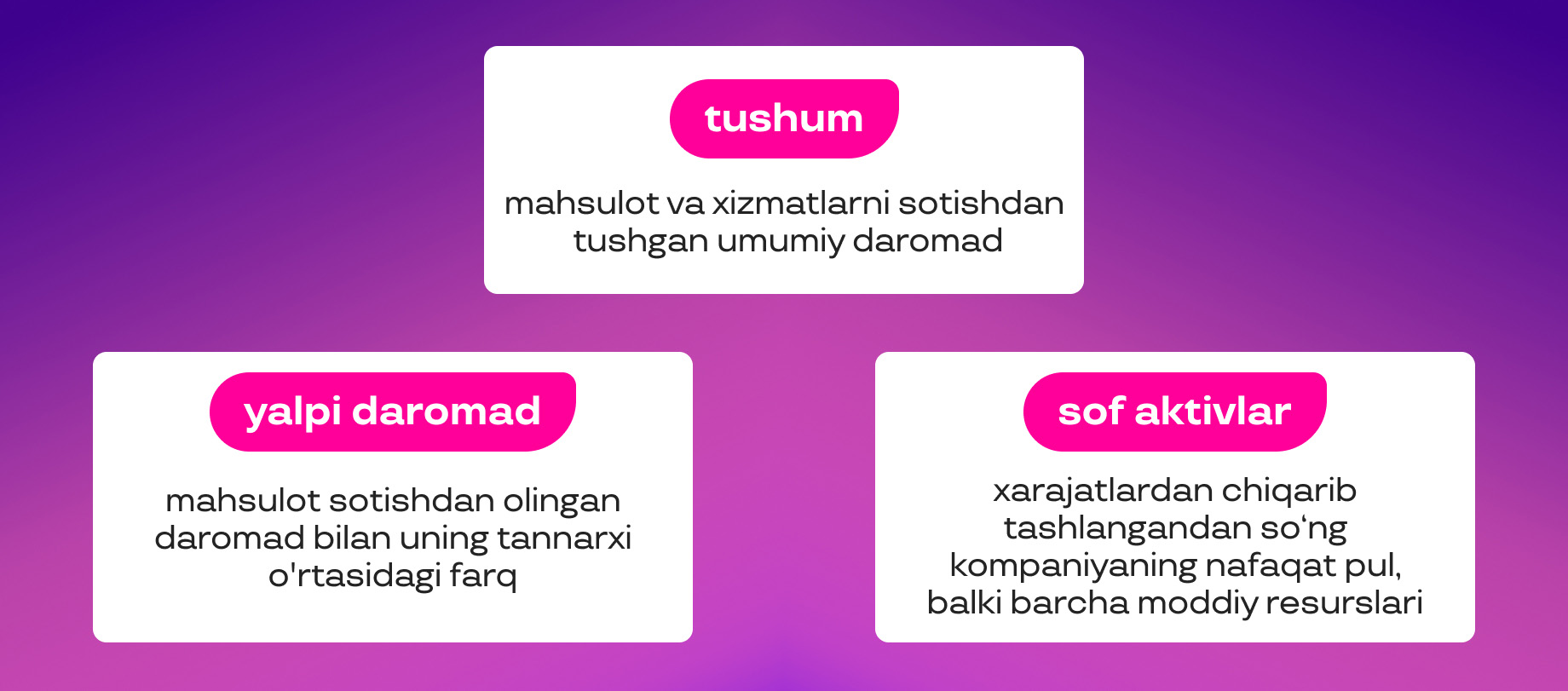 tushum

mahsulot va xizmatlarni sotishdan tushgan umumiy daromad

yalpi daromad

mahsulot sotishdan olingan daromad bilan uning tannarxi o'rtasidagi farq

sof aktivlar

xarajatlardan chiqarib tashlangandan so‘ng kompaniyaning nafaqat pul, balki barcha moddiy resurslari